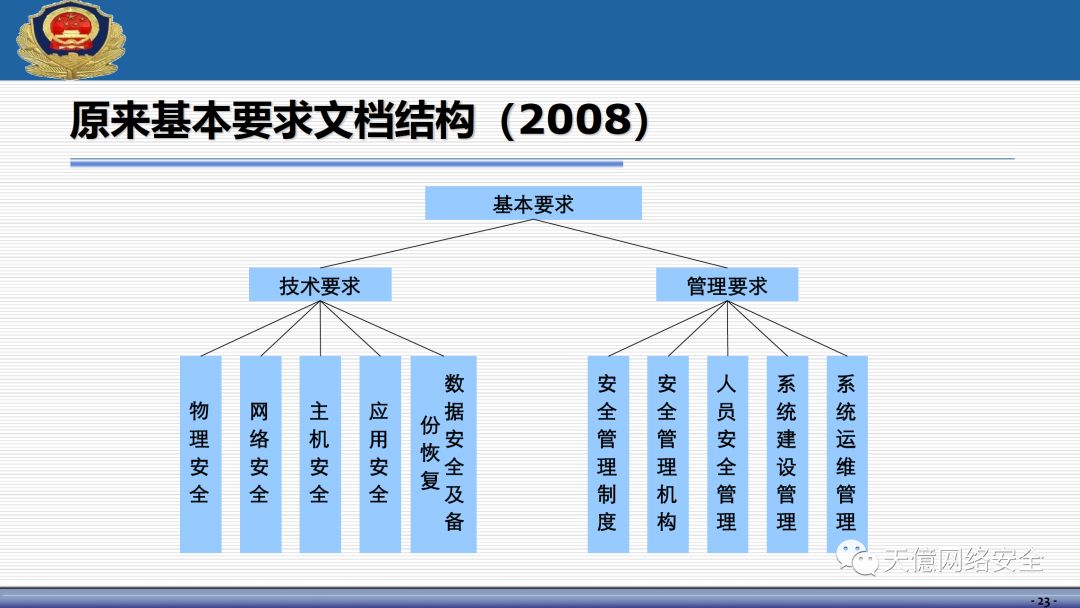 原来基本要求文档结构（2008）

基本要求

技术要求

管理要求

物理安全

网络安全

主机安全

应用安全

数据安全及备份恢复

安全管理制度

安全管理机构

人员安全管理

系统建设管理

系统运维管理

天億网络安全

- 23 -